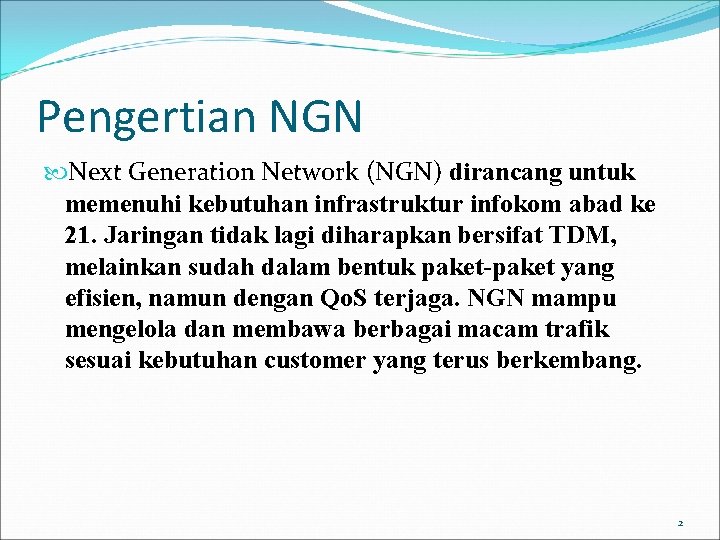 Pengertian NGN

Next Generation Network (NGN) dirancang untuk memenuhi kebutuhan infrastruktur infokom abad ke 21. Jaringan tidak lagi diharapkan bersifat TDM, melainkan sudah dalam bentuk paket-paket yang efisien, namun dengan QoS terjaga. NGN mampu mengelola dan membawa berbagai macam trafik sesuai kebutuhan customer yang terus berkembang.

2